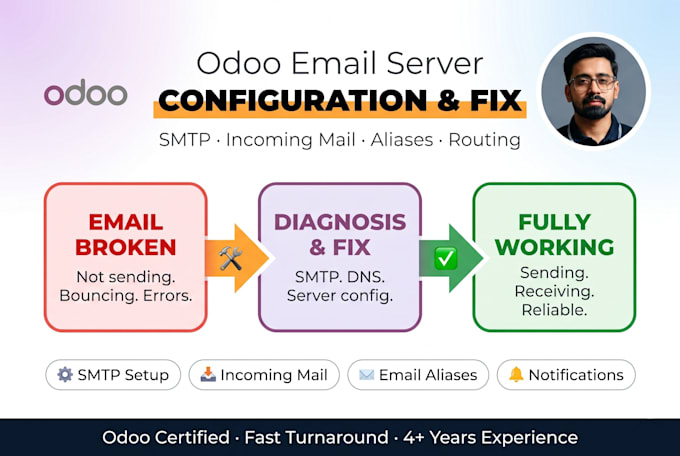 odoo

Odoo Email Server

CONFIGURATION & FIX

SMTP · Incoming Mail · Aliases · Routing

EMAIL BROKEN

Not sending. Bouncing. Errors.

DIAGNOSIS & FIX

SMTP. DNS. Server config.

FULLY WORKING

Sending. Receiving. Reliable.

SMTP Setup

Incoming Mail

Email Aliases

Notifications

Odoo Certified · Fast Turnaround · 4+ Years Experience